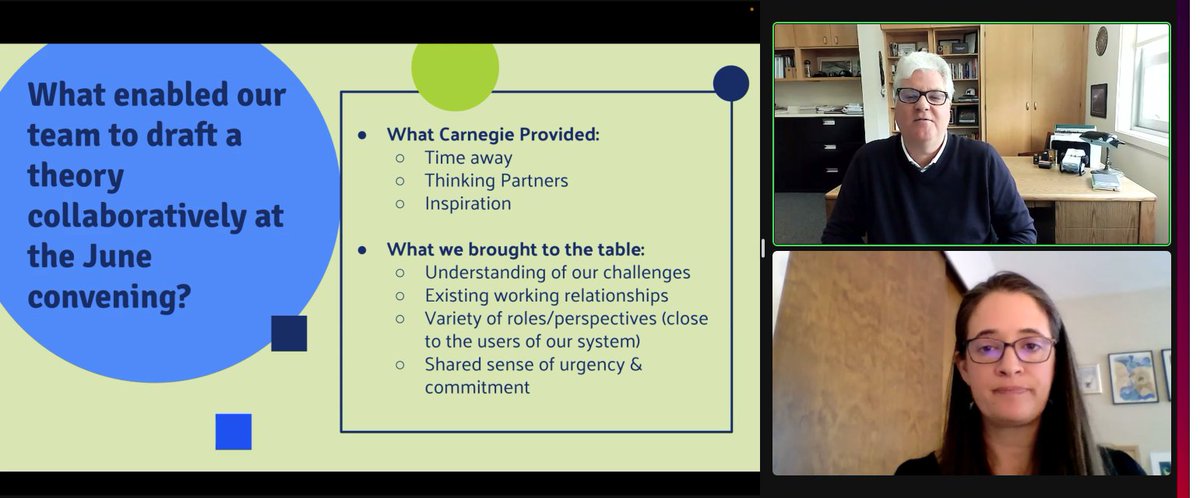 What enabled our team to draft a theory collaboratively at the June convening?

● What Carnegie Provided:
  ○ Time away
  ○ Thinking Partners
  ○ Inspiration

● What we brought to the table:
  ○ Understanding of our challenges
  ○ Existing working relationships
  ○ Variety of roles/perspectives (close to the users of our system)
  ○ Shared sense of urgency & commitment